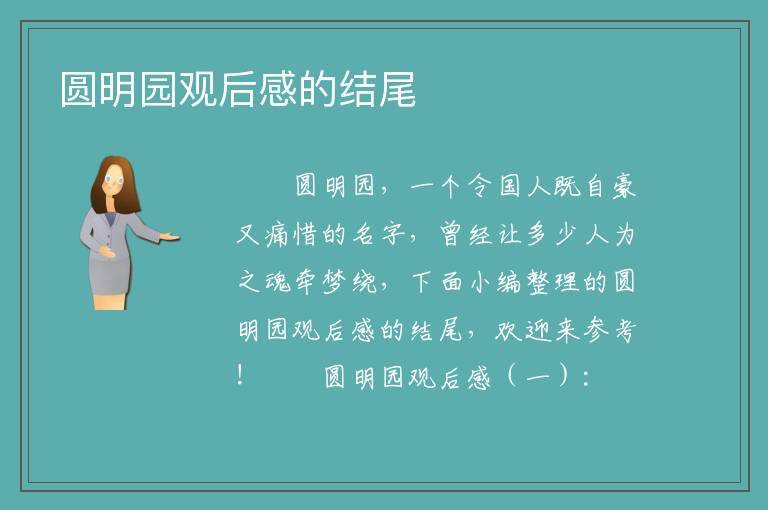 圆明园观后感的结尾

圆明园，一个令国人既自豪又痛惜的名字，曾经让多少人为之魂牵梦绕，下面小编整理的圆明园观后感的结尾，欢迎来参考！　圆明园观后感（一）：